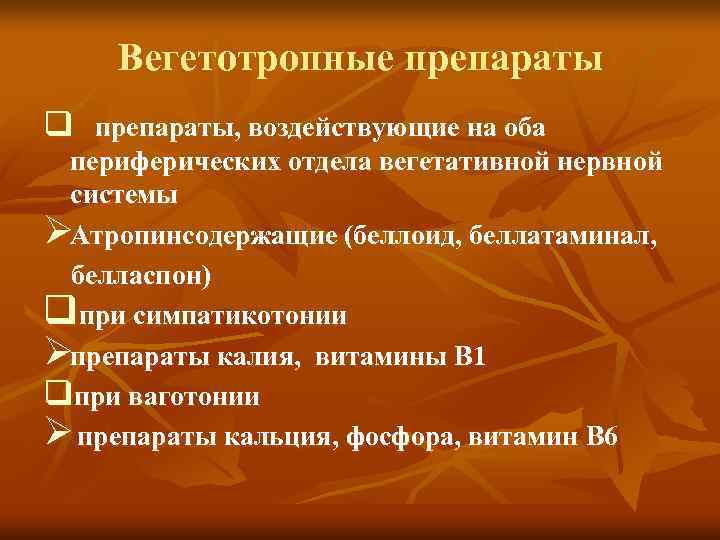 Вегетотропные препараты

❑ препараты, воздействующие на оба периферических отдела вегетативной нервной системы

➢Атропинсодержащие (беллоид, беллатаминал, белласпон)

❑при симпатикотонии

➢препараты калия, витамины В1

❑при ваготонии

➢ препараты кальция, фосфора, витамин В6